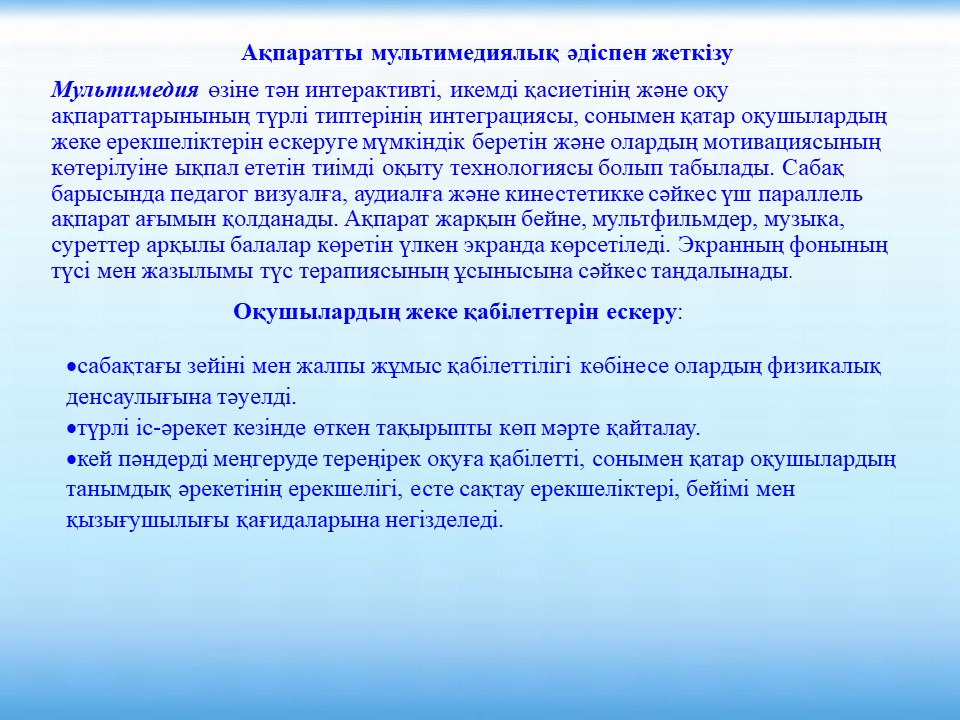 Ақпаратты мультимедиялық әдіспен жеткізу

Мультимедия өзіне тән интерактивті, икемді қасиетінің және оқу ақпараттарынының түрлі типтерінің интеграциясы, сонымен қатар оқушылардың жеке ерекшеліктерін ескеруге мүмкіндік беретін және олардың мотивациясының көтерілуіне ықпал ететін тиімді оқыту технологиясы болып табылады. Сабақ барысында педагог визуалға, аудиалға және кинестетикке сәйкес үш параллель ақпарат ағымын қолданады. Ақпарат жарқын бейне, мультфильмдер, музыка, суреттер арқылы балалар көретін үлкен экранда көрсетіледі. Экранның фонының түсі мен жазылымы түс терапиясының ұсынысына сәйкес таңдалынады.

Оқушылардың жеке қабілеттерін ескеру:

•сабақтағы зейіні мен жалпы жұмыс қабілеттілігі көбінесе олардың физикалық денсаулығына тәуелді.
•түрлі іс-әрекет кезінде өткен тақырыпты көп мәрте қайталау.
•кей пәндерді меңгеруде тереңірек оқуға қабілетті, сонымен қатар оқушылардың танымдық әрекетінің ерекшелігі, есте сақтау ерекшеліктері, бейімі мен қызығушылығы қағидаларына негізделеді.